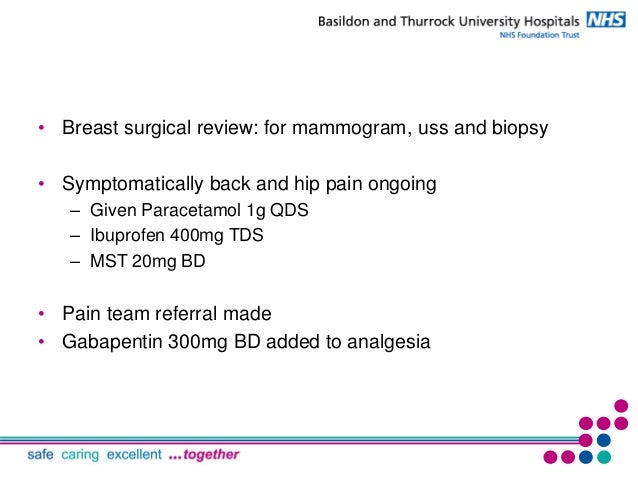 Basildon and Thurrock University Hospitals NHS
NHS Foundation Trust

• Breast surgical review: for mammogram, uss and biopsy

• Symptomatically back and hip pain ongoing
– Given Paracetamol 1g QDS
– Ibuprofen 400mg TDS
– MST 20mg BD

• Pain team referral made
• Gabapentin 300mg BD added to analgesia

safe caring excellent ...together